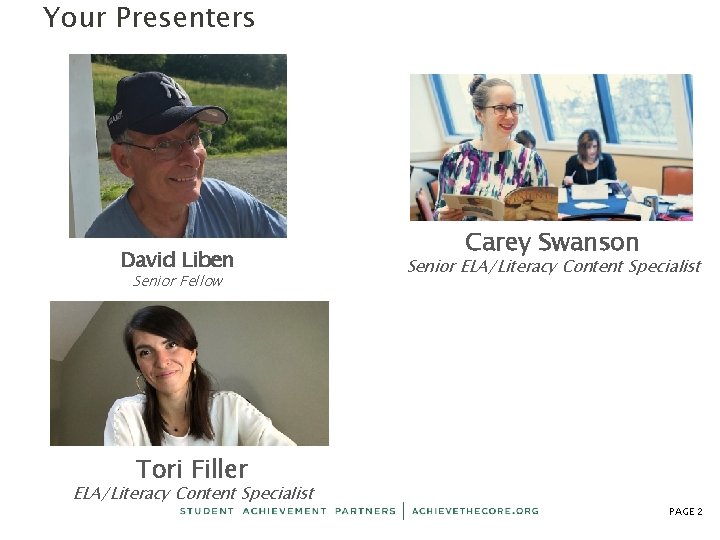 Your Presenters

David Liben
Senior Fellow

Carey Swanson
Senior ELA/Literacy Content Specialist

Tori Filler
ELA/Literacy Content Specialist

STUDENT ACHIEVEMENT PARTNERS | ACHIEVETHECORE.ORG

PAGE 2